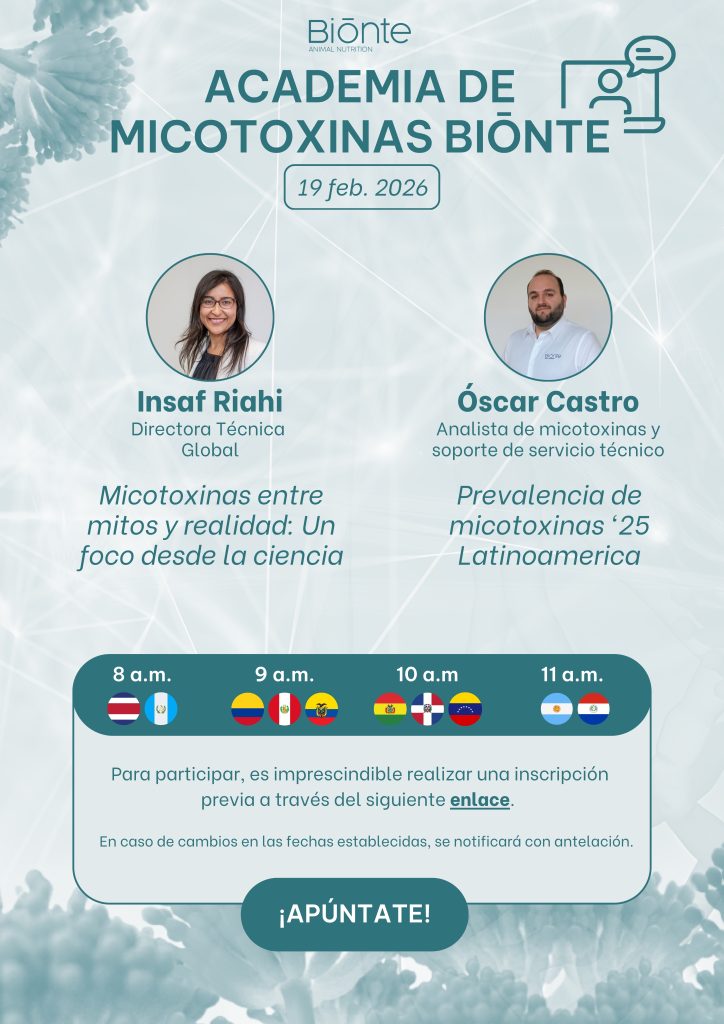 Biōnte
ANIMAL NUTRITION

ACADEMIA DE MICOTOXINAS BIŌNTE

19 feb. 2026

Insaf Riahi
Directora Técnica Global

Micotoxinas entre mitos y realidad: Un foco desde la ciencia

Óscar Castro
Analista de micotoxinas y soporte de servicio técnico

Prevalencia de micotoxinas '25 Latinoamerica

8 a.m.

9 a.m.

10 a.m

11 a.m.

Para participar, es imprescindible realizar una inscripción previa a través del siguiente enlace.

En caso de cambios en las fechas establecidas, se notificará con antelación.

¡APÚNTATE!